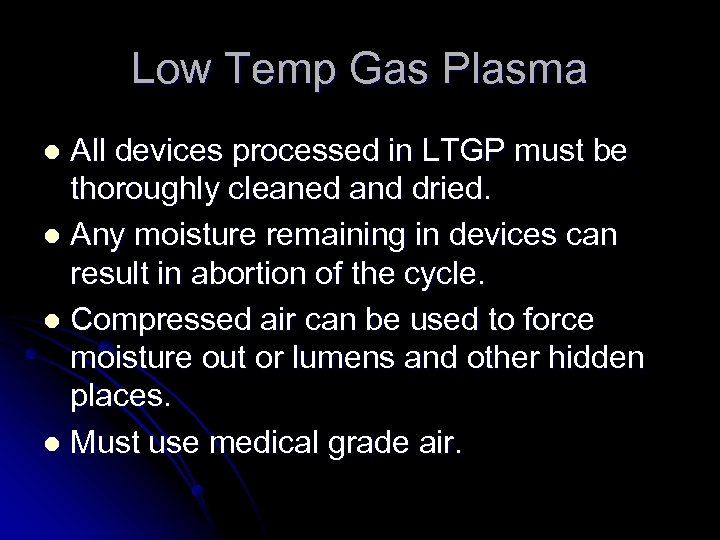 Low Temp Gas Plasma

- All devices processed in LTGP must be thoroughly cleaned and dried.
- Any moisture remaining in devices can result in abortion of the cycle.
- Compressed air can be used to force moisture out or lumens and other hidden places.
- Must use medical grade air.